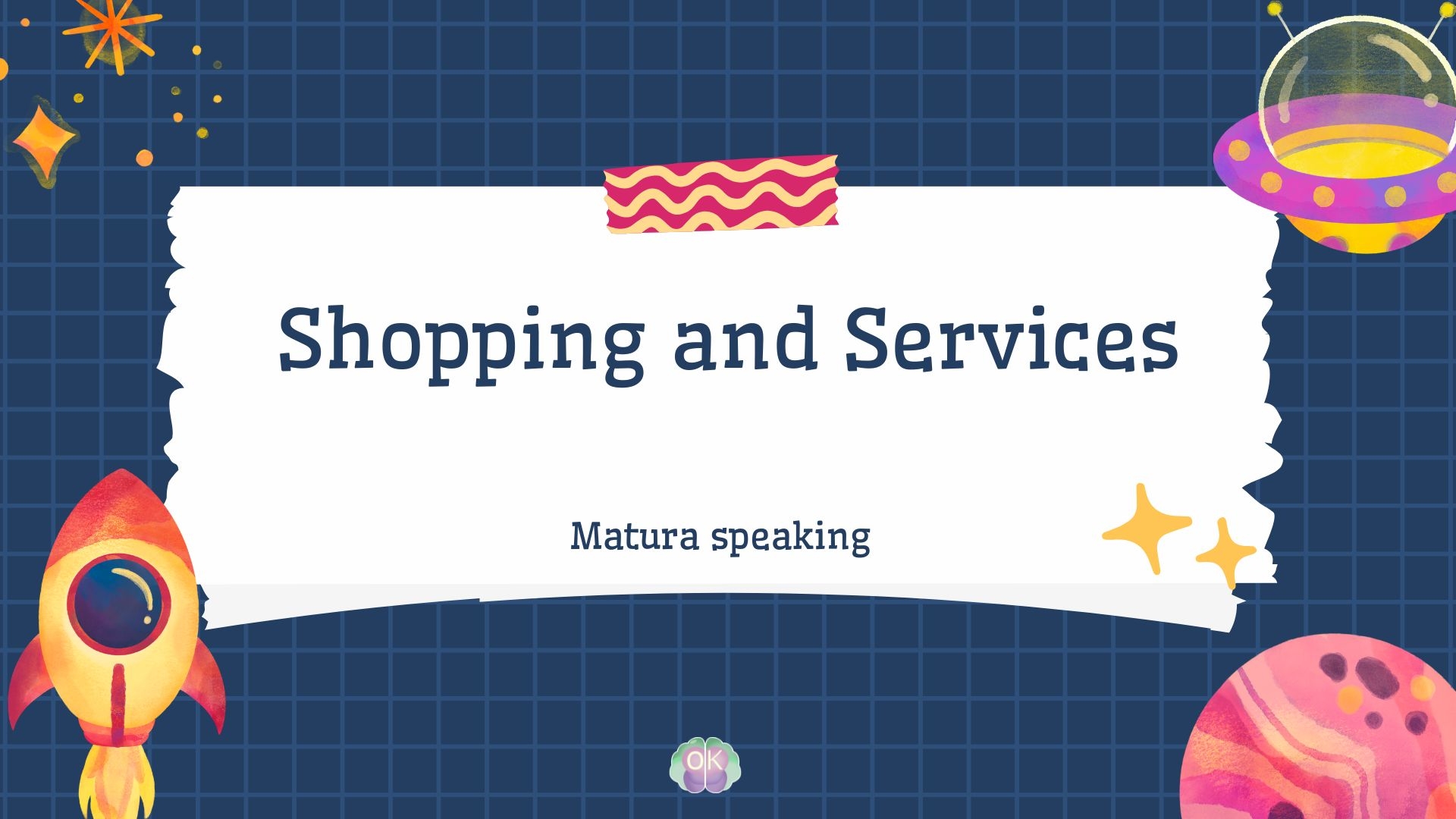 Shopping and Services

Matura speaking

OK